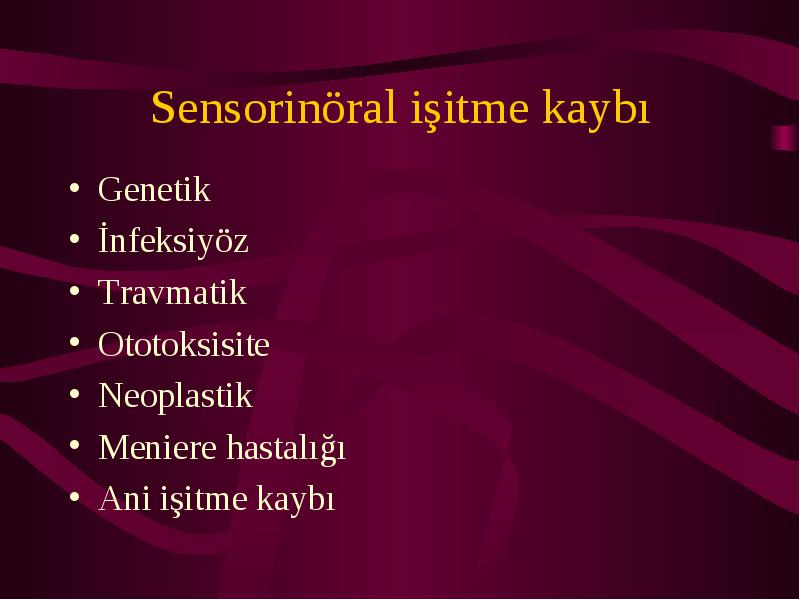 Sensorinöral işitme kaybı

• Genetik
• İnfeksiyöz
• Travmatik
• Ototoksisite
• Neoplastik
• Meniere hastalığı
• Ani işitme kaybı